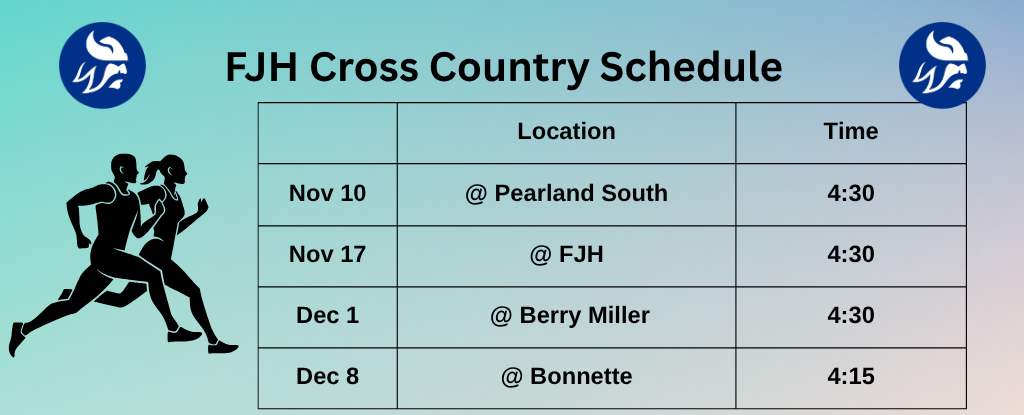 FJH Cross Country Schedule

| | Location | Time |
|---|---|---|
| Nov 10 | @ Pearland South | 4:30 |
| Nov 17 | @ FJH | 4:30 |
| Dec 1 | @ Berry Miller | 4:30 |
| Dec 8 | @ Bonnette | 4:15 |